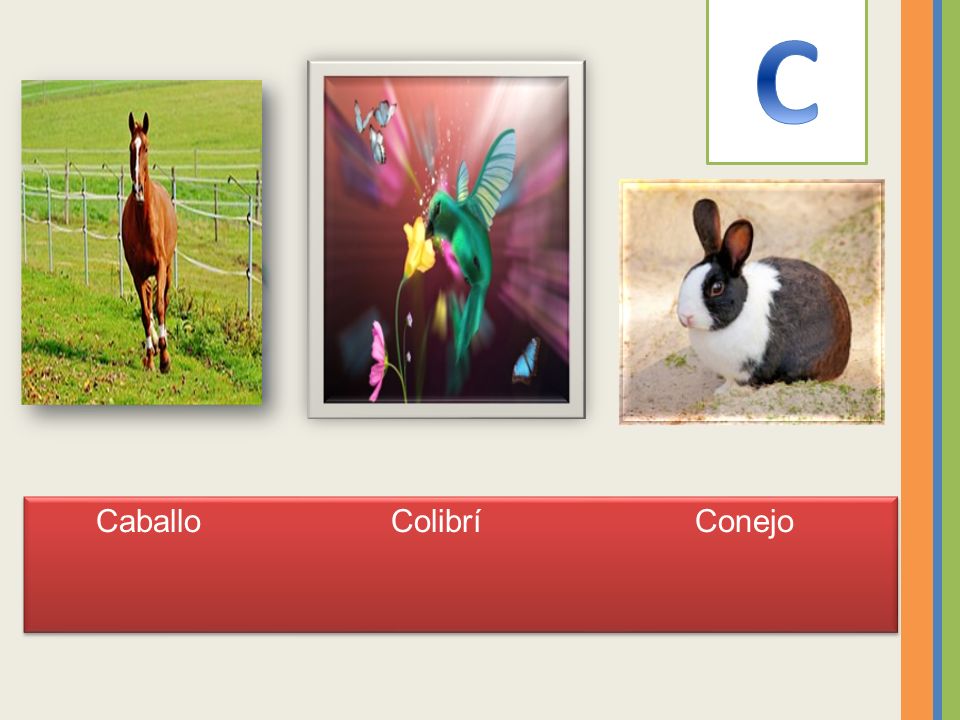 C

Caballo Colibrí Conejo